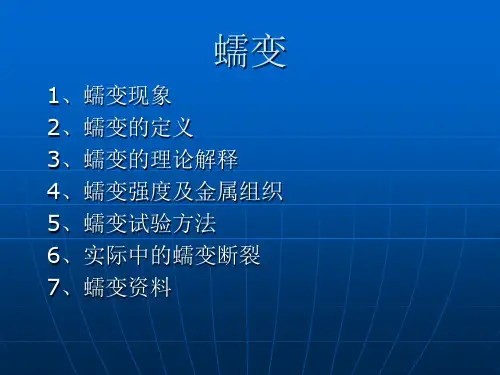 蠕变

1、蠕变现象
2、蠕变的定义
3、蠕变的理论解释
4、蠕变强度及金属组织
5、蠕变试验方法
6、实际中的蠕变断裂
7、蠕变资料